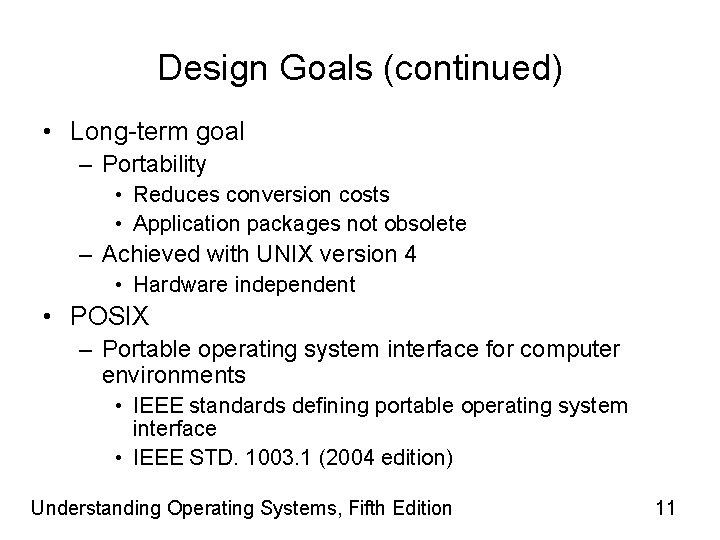 Design Goals (continued)

• Long-term goal
– Portability
• Reduces conversion costs
• Application packages not obsolete
– Achieved with UNIX version 4
• Hardware independent
• POSIX
– Portable operating system interface for computer environments
• IEEE standards defining portable operating system interface
• IEEE STD. 1003.1 (2004 edition)

Understanding Operating Systems, Fifth Edition

11